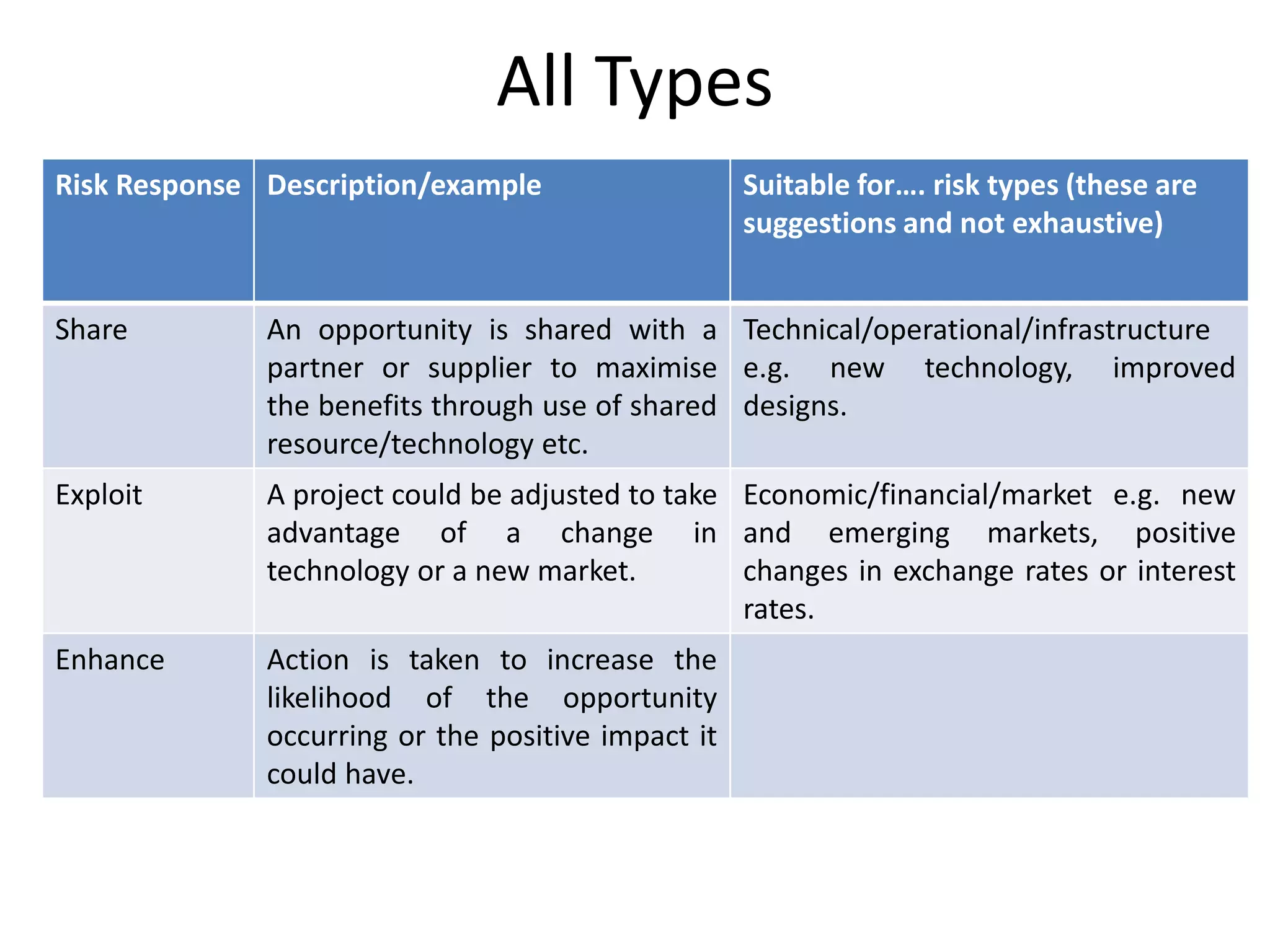 All Types

| Risk Response | Description/example | Suitable for…. risk types (these are suggestions and not exhaustive) |
|---|---|---|
| Share | An opportunity is shared with a partner or supplier to maximise the benefits through use of shared resource/technology etc. | Technical/operational/infrastructure e.g. new technology, improved designs. |
| Exploit | A project could be adjusted to take advantage of a change in technology or a new market. | Economic/financial/market e.g. new and emerging markets, positive changes in exchange rates or interest rates. |
| Enhance | Action is taken to increase the likelihood of the opportunity occurring or the positive impact it could have. | |